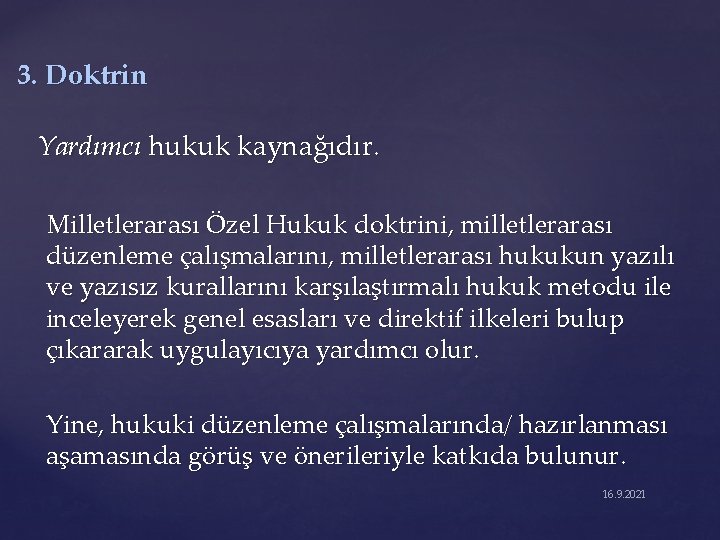 3. Doktrin

Yardımcı hukuk kaynağıdır.

Milletlerarası Özel Hukuk doktrini, milletlerarası düzenleme çalışmalarını, milletlerarası hukukun yazılı ve yazısız kurallarını karşılaştırmalı hukuk metodu ile inceleyerek genel esasları ve direktif ilkeleri bulup çıkararak uygulayıcıya yardımcı olur.

Yine, hukuki düzenleme çalışmalarında/ hazırlanması aşamasında görüş ve önerileriyle katkıda bulunur.

16.9.2021